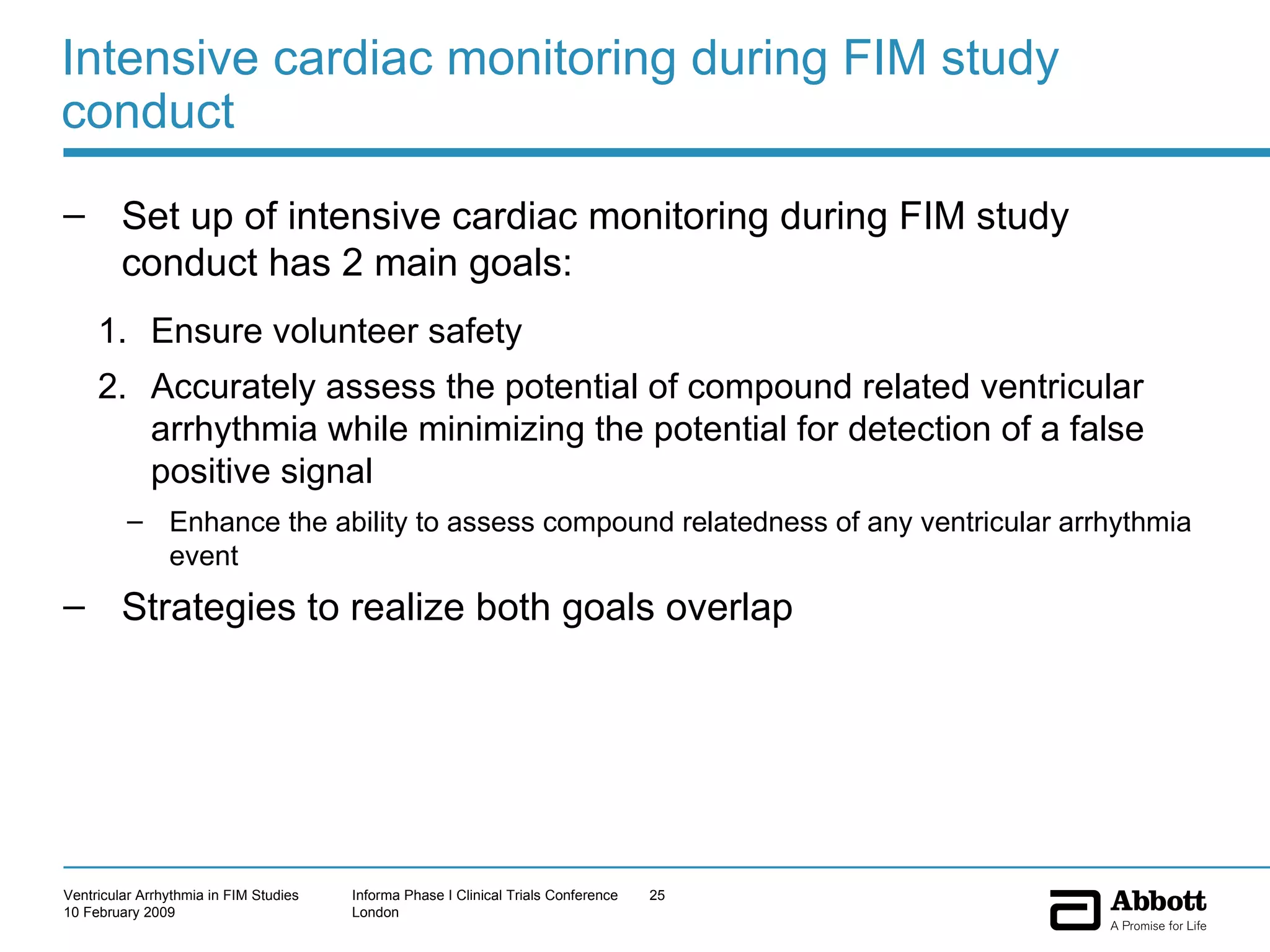 Intensive cardiac monitoring during FIM study conduct

– Set up of intensive cardiac monitoring during FIM study conduct has 2 main goals:

1. Ensure volunteer safety

2. Accurately assess the potential of compound related ventricular arrhythmia while minimizing the potential for detection of a false positive signal

– Enhance the ability to assess compound relatedness of any ventricular arrhythmia event

– Strategies to realize both goals overlap

Ventricular Arrhythmia in FIM Studies
10 February 2009

Informa Phase I Clinical Trials Conference
London

25

Abbott
A Promise for Life